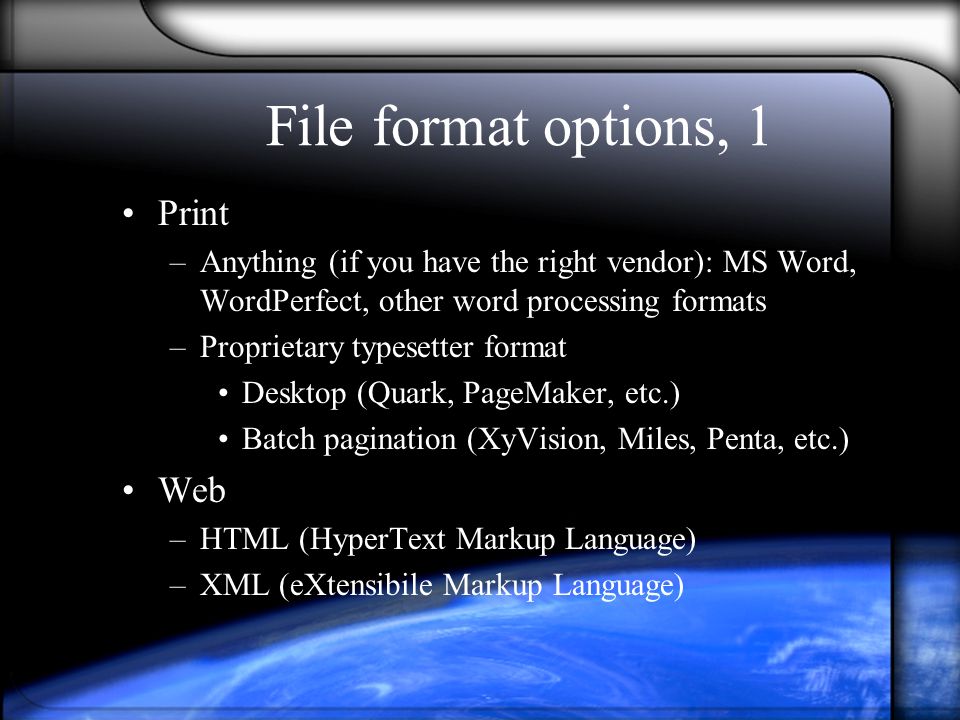 File format options, 1

• Print
– Anything (if you have the right vendor): MS Word, WordPerfect, other word processing formats
– Proprietary typesetter format
• Desktop (Quark, PageMaker, etc.)
• Batch pagination (XyVision, Miles, Penta, etc.)

• Web
– HTML (HyperText Markup Language)
– XML (eXtensibile Markup Language)